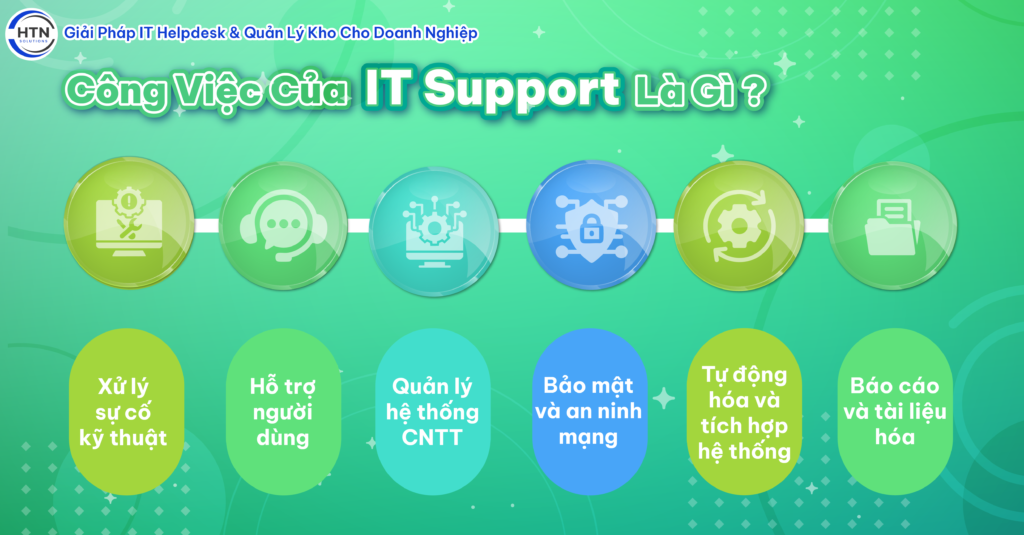 HTN SOLUTIONS

Giải Pháp IT Helpdesk & Quản Lý Kho Cho Doanh Nghiệp

Công Việc Của IT Support Là Gì ?

Xử lý sự cố kỹ thuật

Hỗ trợ người dùng

Quản lý hệ thống CNTT

Bảo mật và an ninh mạng

Tự động hóa và tích hợp hệ thống

Báo cáo và tài liệu hóa